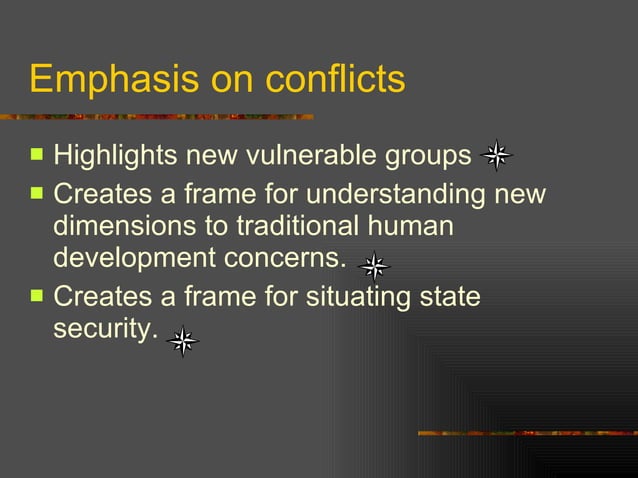 Emphasis on conflicts

- Highlights new vulnerable groups
- Creates a frame for understanding new dimensions to traditional human development concerns.
- Creates a frame for situating state security.